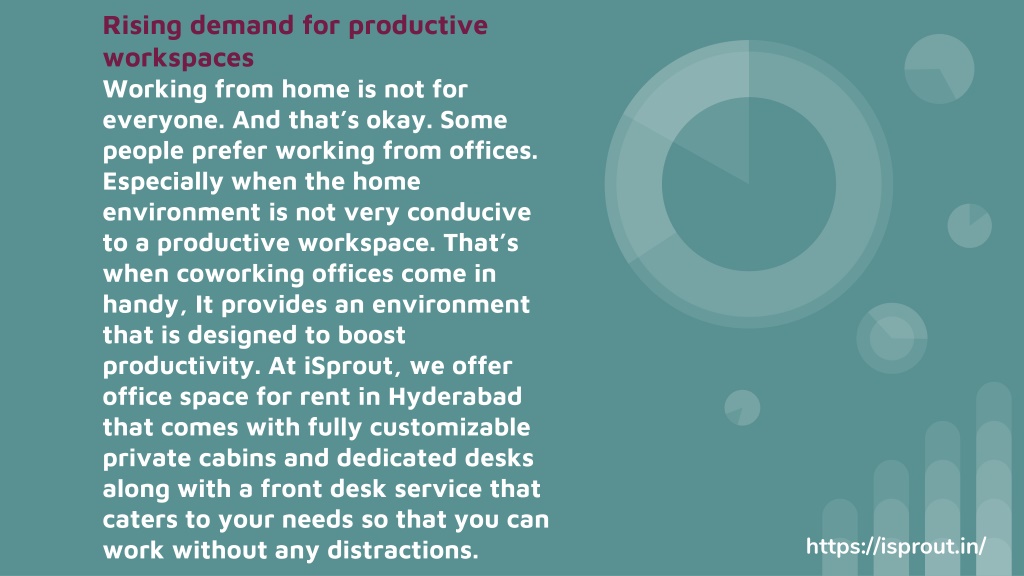 Rising demand for productive workspaces

Working from home is not for everyone. And that's okay. Some people prefer working from offices. Especially when the home environment is not very conducive to a productive workspace. That's when coworking offices come in handy, It provides an environment that is designed to boost productivity. At iSprout, we offer office space for rent in Hyderabad that comes with fully customizable private cabins and dedicated desks along with a front desk service that caters to your needs so that you can work without any distractions.

https://isprout.in/